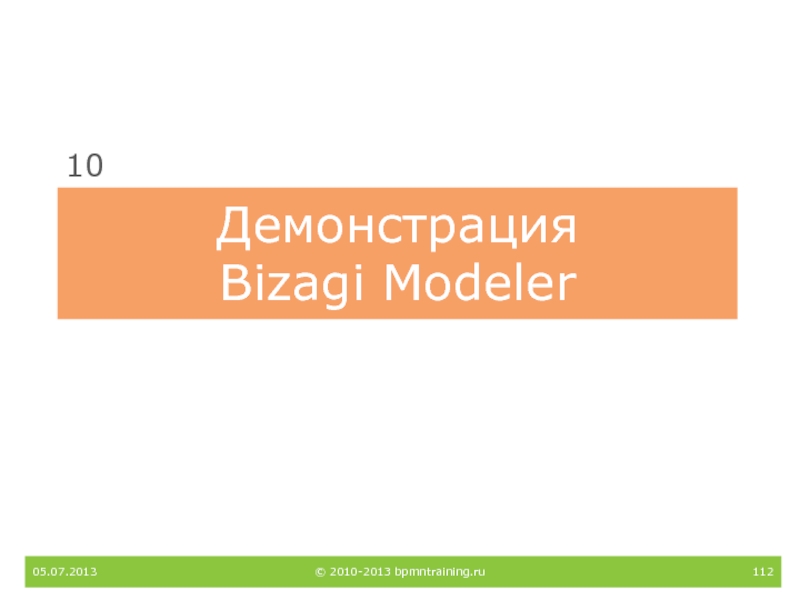 10

Демонстрация
Bizagi Modeler

05.07.2013 © 2010-2013 bpmntraining.ru 112